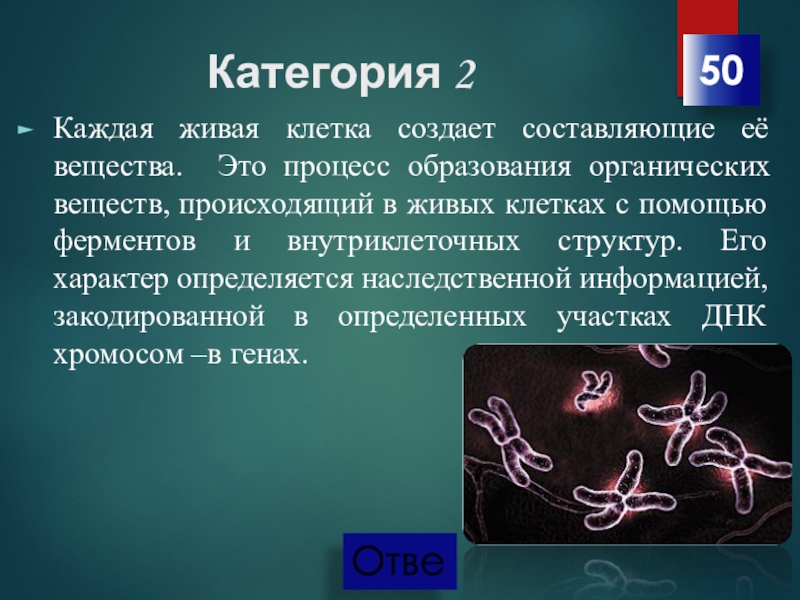 Категория 2

50

Каждая живая клетка создает составляющие её вещества. Это процесс образования органических веществ, происходящий в живых клетках с помощью ферментов и внутриклеточных структур. Его характер определяется наследственной информацией, закодированной в определенных участках ДНК хромосом –в генах.

Отве